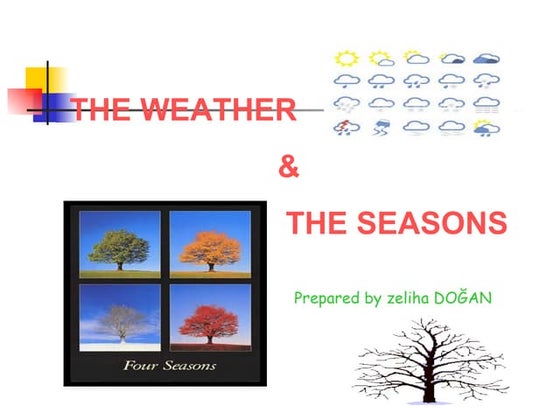 THE WEATHER

&

THE SEASONS

Prepared by zeliha DOĞAN

Four Seasons